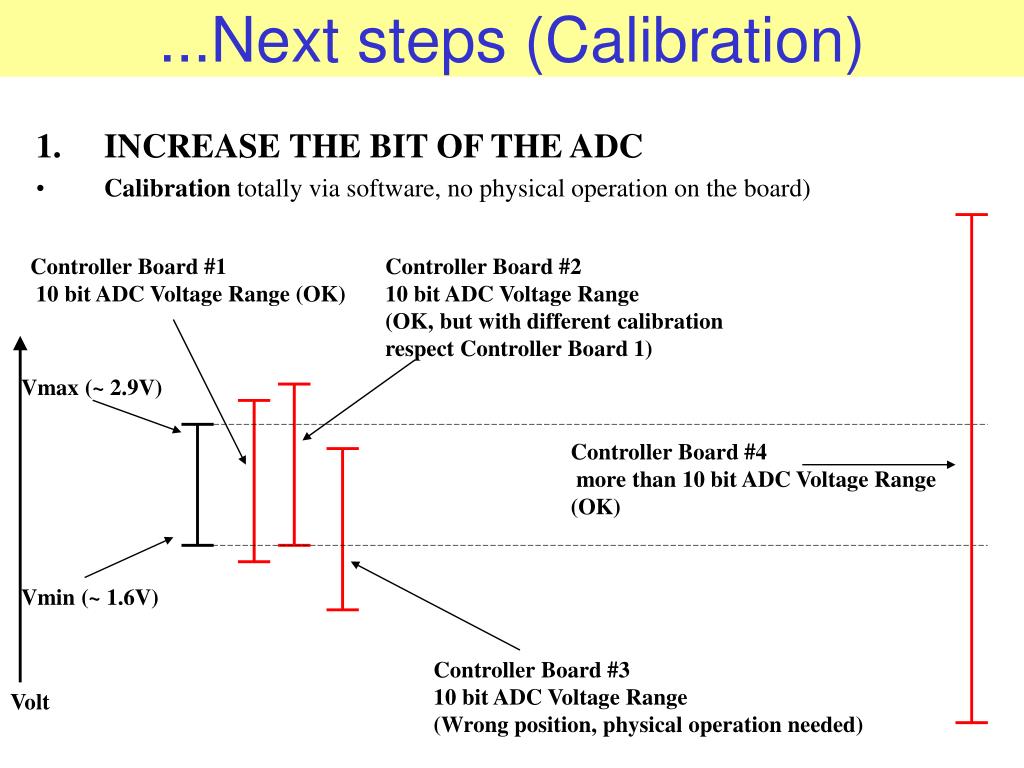 ...Next steps (Calibration)

1. INCREASE THE BIT OF THE ADC

• Calibration totally via software, no physical operation on the board)

Controller Board #1
10 bit ADC Voltage Range (OK)

Controller Board #2
10 bit ADC Voltage Range
(OK, but with different calibration respect Controller Board 1)

Vmax (~ 2.9V)

Controller Board #4
more than 10 bit ADC Voltage Range (OK)

Vmin (~ 1.6V)

Controller Board #3
10 bit ADC Voltage Range
(Wrong position, physical operation needed)

Volt